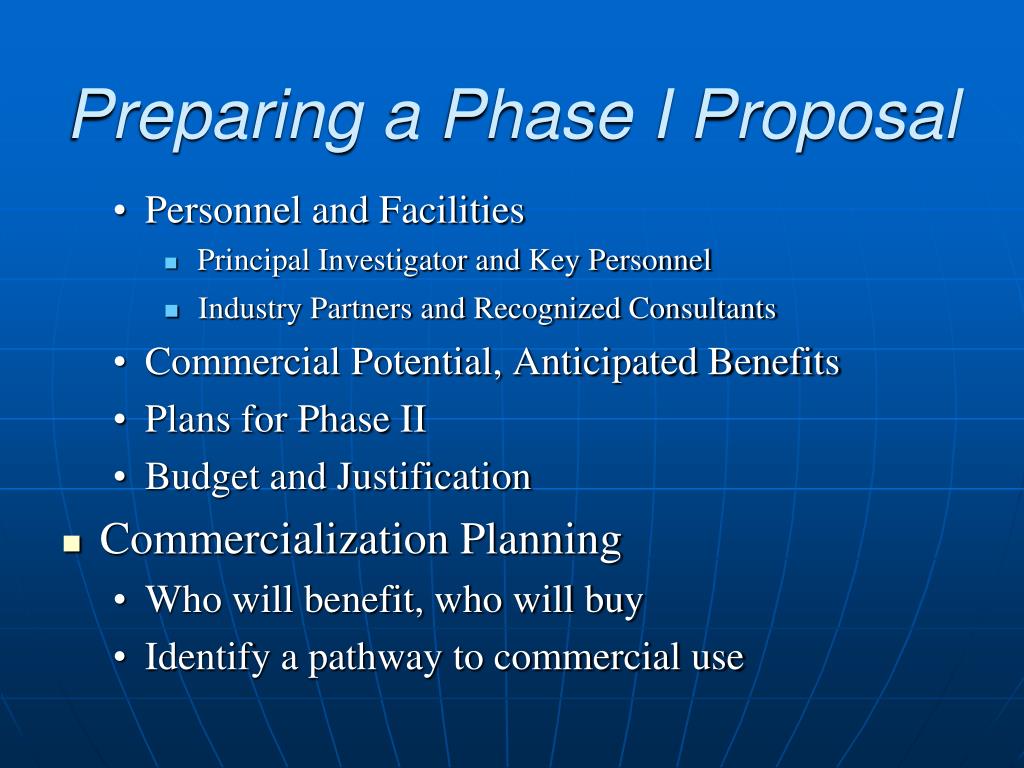 Preparing a Phase I Proposal

• Personnel and Facilities
  ▪ Principal Investigator and Key Personnel
  ▪ Industry Partners and Recognized Consultants
• Commercial Potential, Anticipated Benefits
• Plans for Phase II
• Budget and Justification

▪ Commercialization Planning
• Who will benefit, who will buy
• Identify a pathway to commercial use